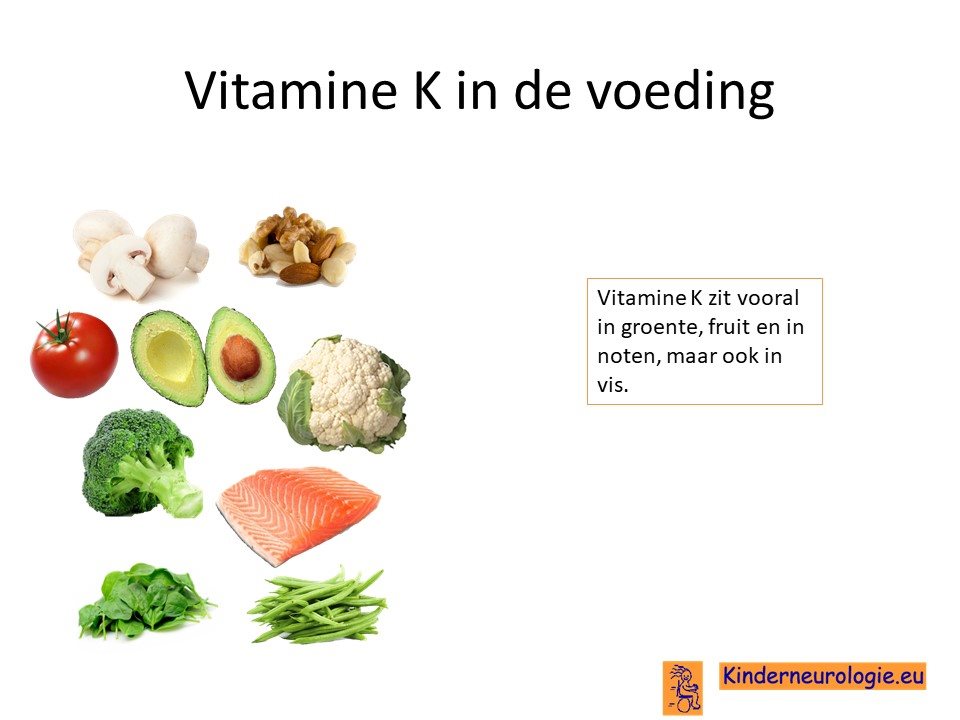 Vitamine K in de voeding

Vitamine K zit vooral in groente, fruit en in noten, maar ook in vis.

Kinderneurologie.eu